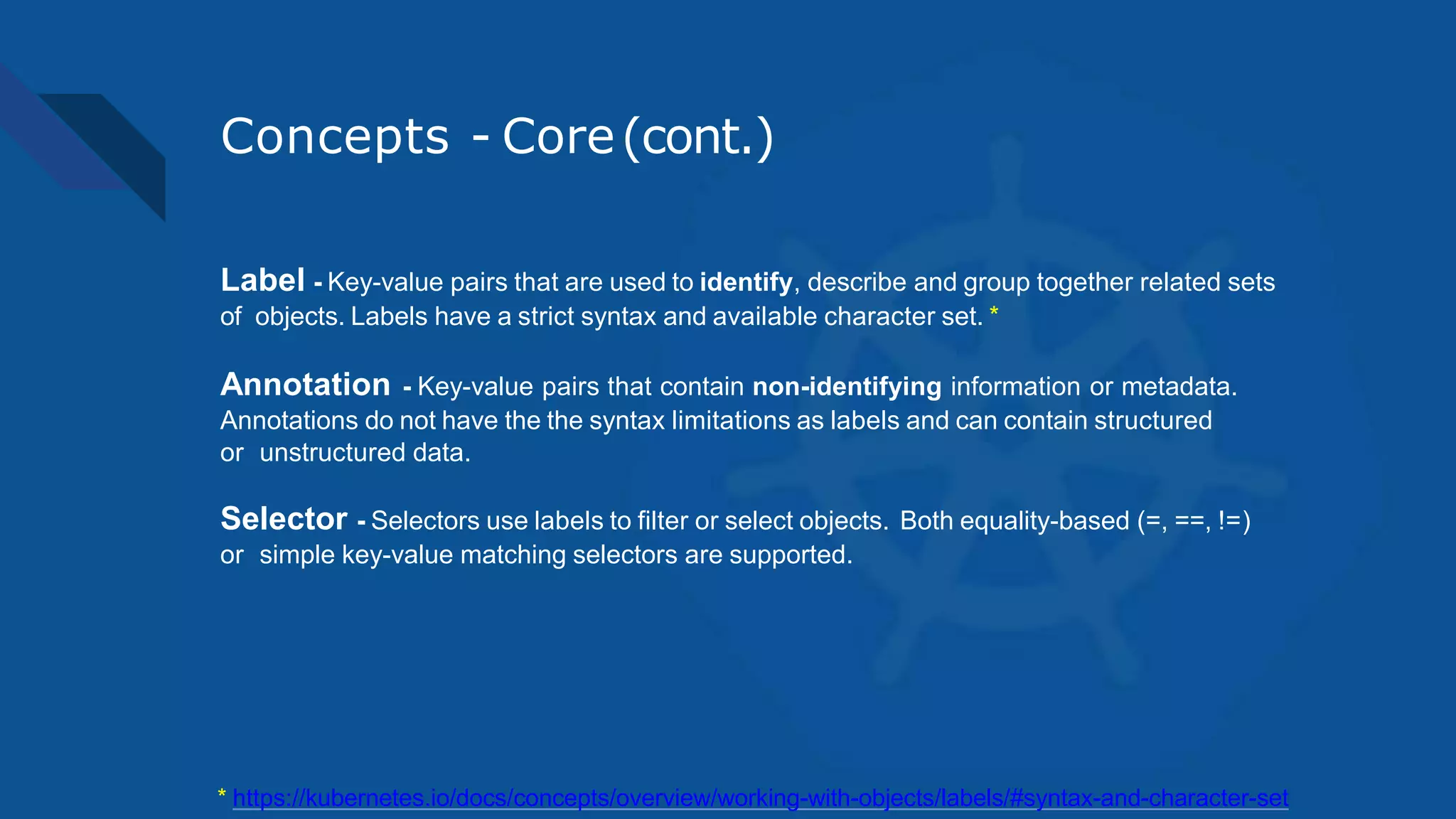 Concepts - Core (cont.)

Label - Key-value pairs that are used to identify, describe and group together related sets of objects. Labels have a strict syntax and available character set. *

Annotation - Key-value pairs that contain non-identifying information or metadata. Annotations do not have the the syntax limitations as labels and can contain structured or unstructured data.

Selector - Selectors use labels to filter or select objects. Both equality-based (=, ==, !=) or simple key-value matching selectors are supported.

* https://kubernetes.io/docs/concepts/overview/working-with-objects/labels/#syntax-and-character-set